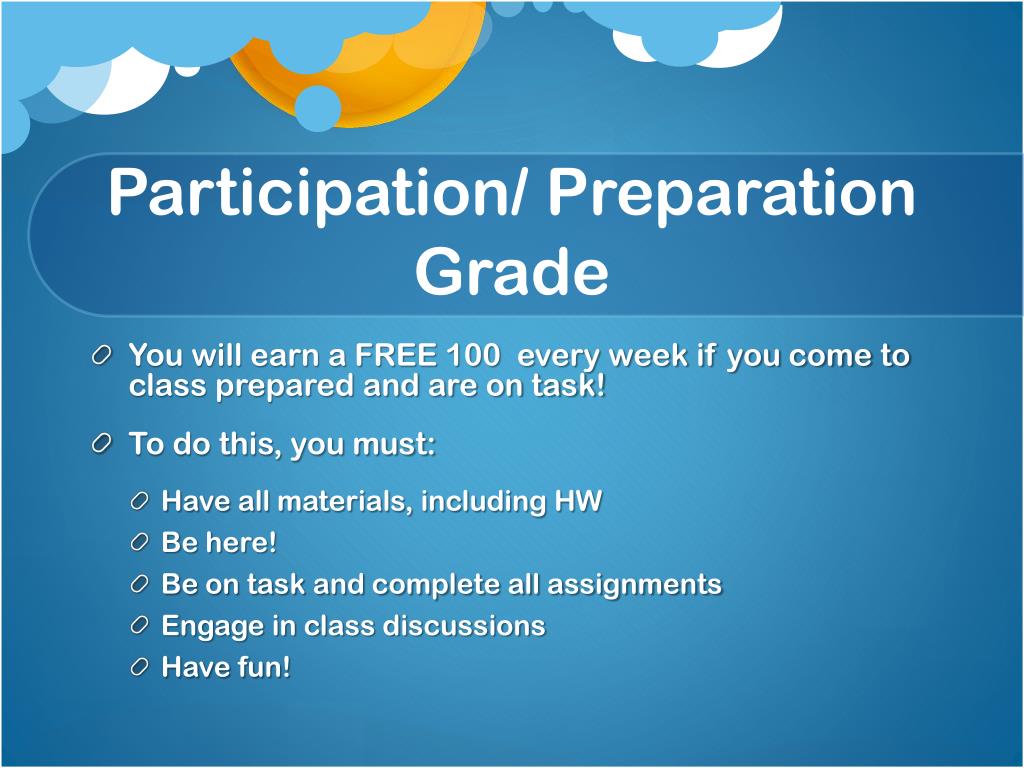 Participation/ Preparation Grade

You will earn a FREE 100  every week if you come to class prepared and are on task!

To do this, you must:

Have all materials, including HW

Be here!

Be on task and complete all assignments

Engage in class discussions

Have fun!